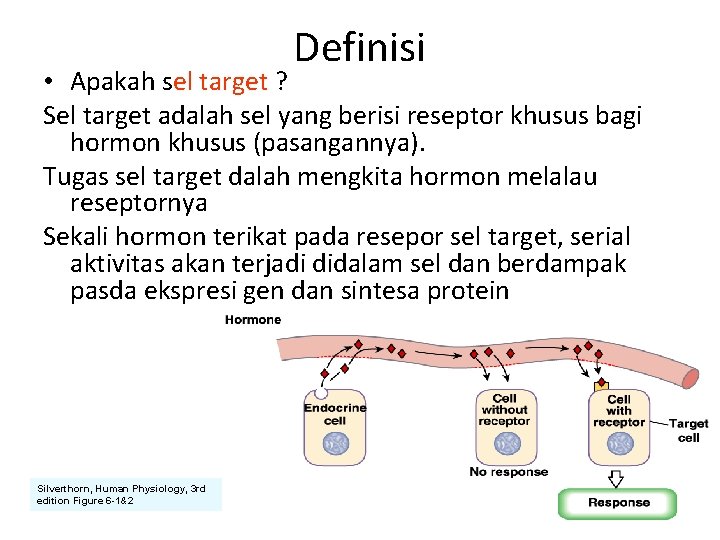 Definisi

• Apakah sel target ?

Sel target adalah sel yang berisi reseptor khusus bagi hormon khusus (pasangannya).

Tugas sel target dalah mengkita hormon melalau reseptornya

Sekali hormon terikat pada resepor sel target, serial aktivitas akan terjadi didalam sel dan berdampak pasda ekspresi gen dan sintesa protein

Hormone

Endocrine cell

Cell without receptor

No response

Cell with receptor

Target cell

Response

Silverthorn, Human Physiology, 3rd edition Figure 6-1&2